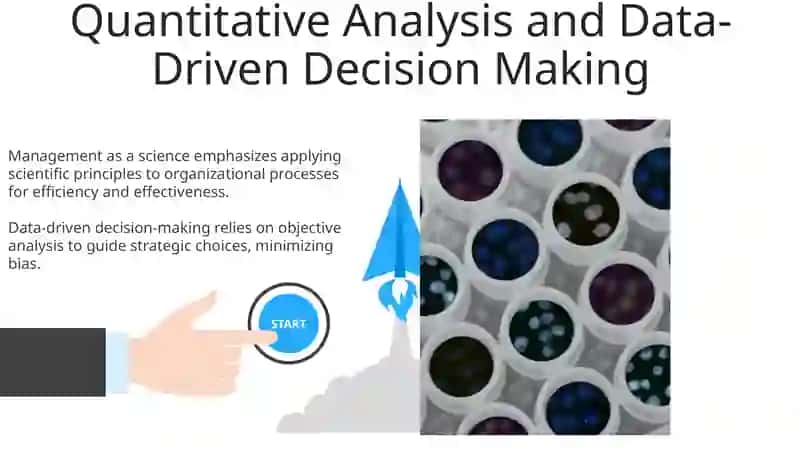 Quantitative Analysis and Data-Driven Decision Making

Management as a science emphasizes applying scientific principles to organizational processes for efficiency and effectiveness.

Data-driven decision-making relies on objective analysis to guide strategic choices, minimizing bias.

START